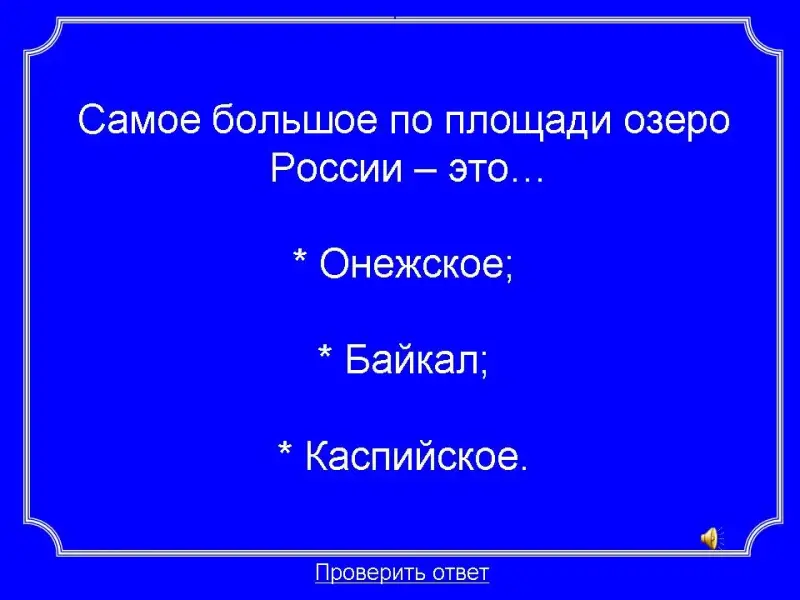 Самое большое по площади озеро России – это…

* Онежское;

* Байкал;

* Каспийское.

Проверить ответ